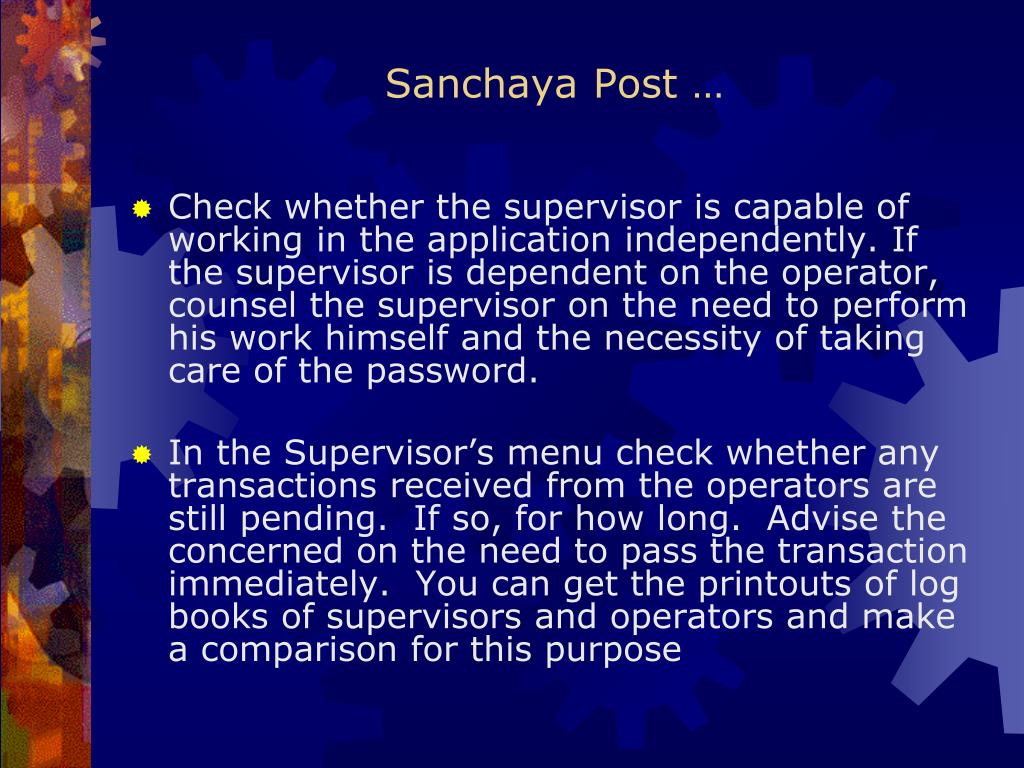 Sanchaya Post …

Check whether the supervisor is capable of working in the application independently. If the supervisor is dependent on the operator, counsel the supervisor on the need to perform his work himself and the necessity of taking care of the password.

In the Supervisor’s menu check whether any transactions received from the operators are still pending. If so, for how long. Advise the concerned on the need to pass the transaction immediately. You can get the printouts of log books of supervisors and operators and make a comparison for this purpose